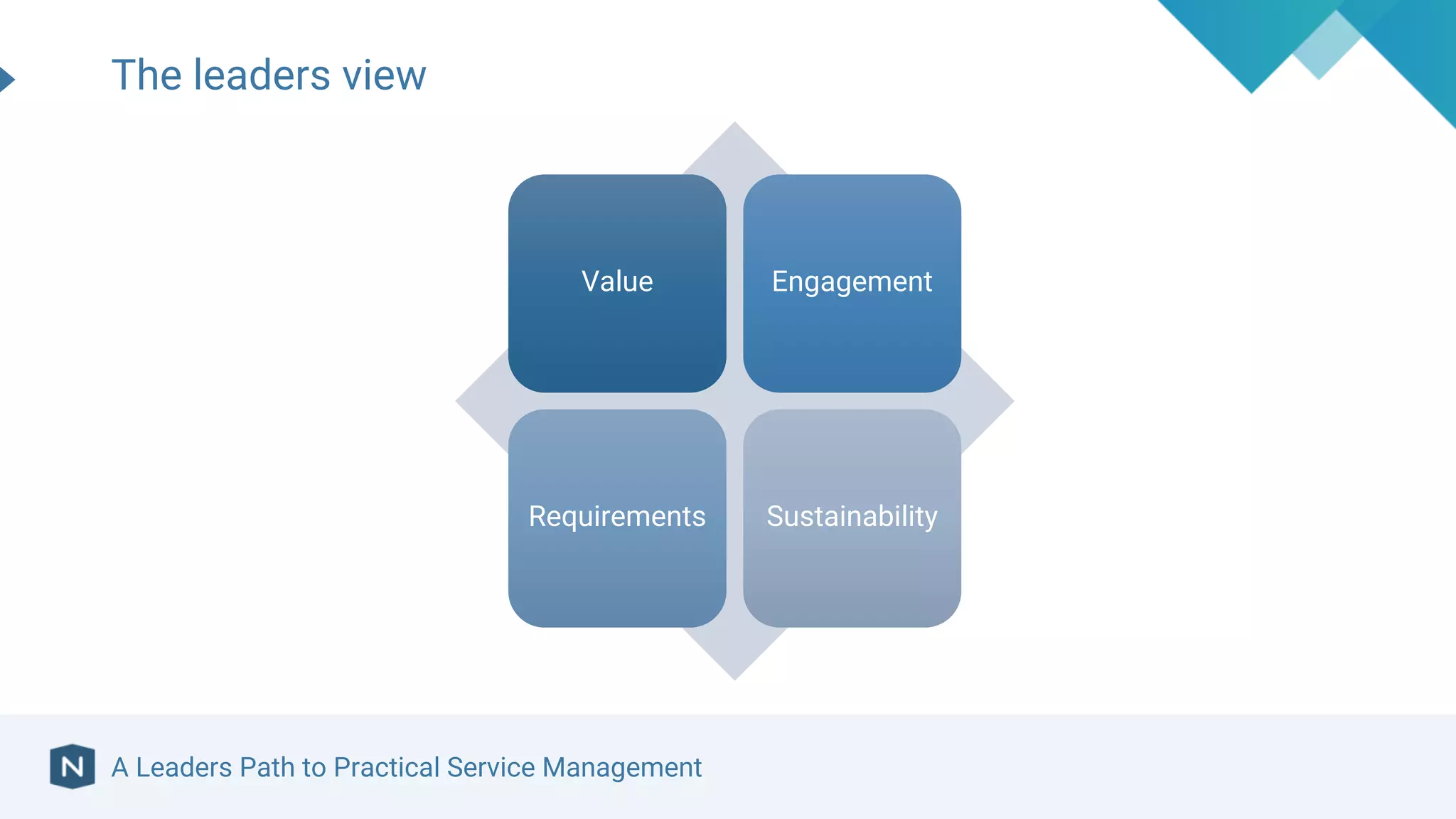 The leaders view

Value

Engagement

Requirements

Sustainability

N

A Leaders Path to Practical Service Management